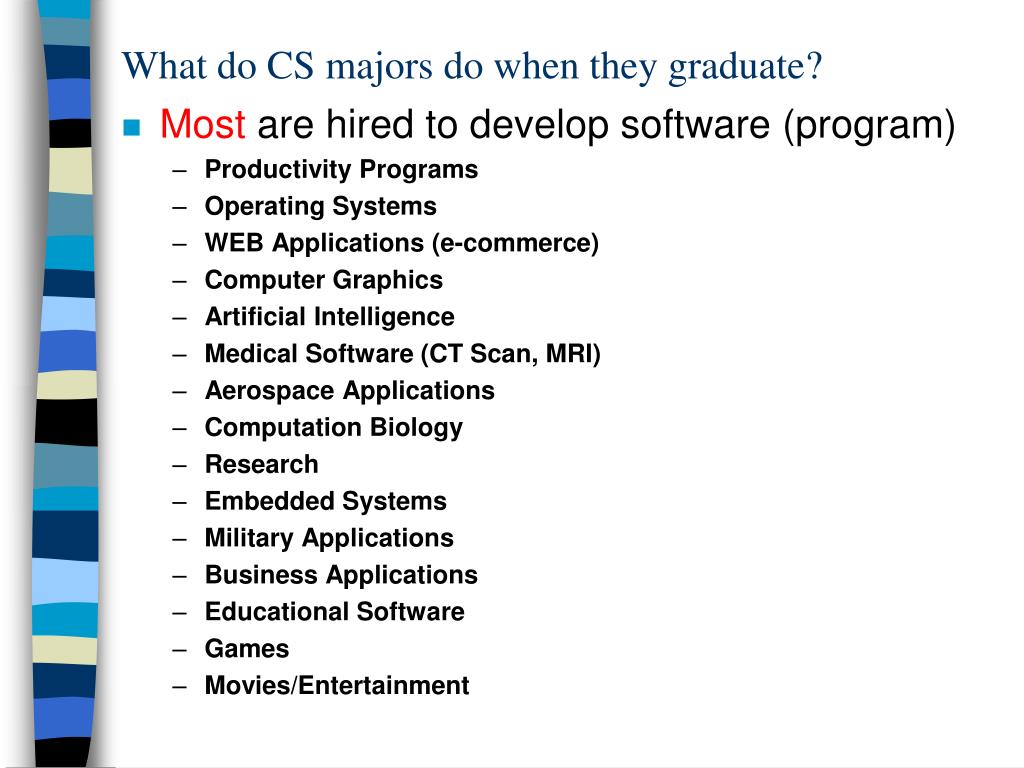 What do CS majors do when they graduate?

Most are hired to develop software (program)

– Productivity Programs
– Operating Systems
– WEB Applications (e-commerce)
– Computer Graphics
– Artificial Intelligence
– Medical Software (CT Scan, MRI)
– Aerospace Applications
– Computation Biology
– Research
– Embedded Systems
– Military Applications
– Business Applications
– Educational Software
– Games
– Movies/Entertainment